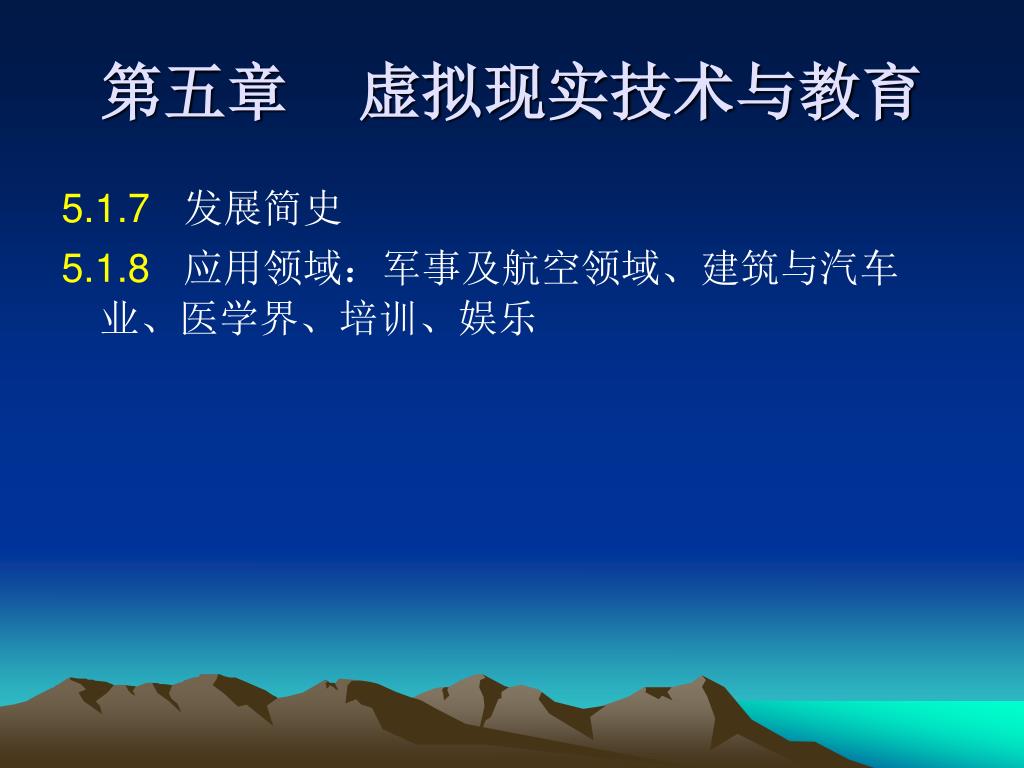 第五章　虚拟现实技术与教育

5.1.7　发展简史

5.1.8　应用领域：军事及航空领域、建筑与汽车业、医学界、培训、娱乐